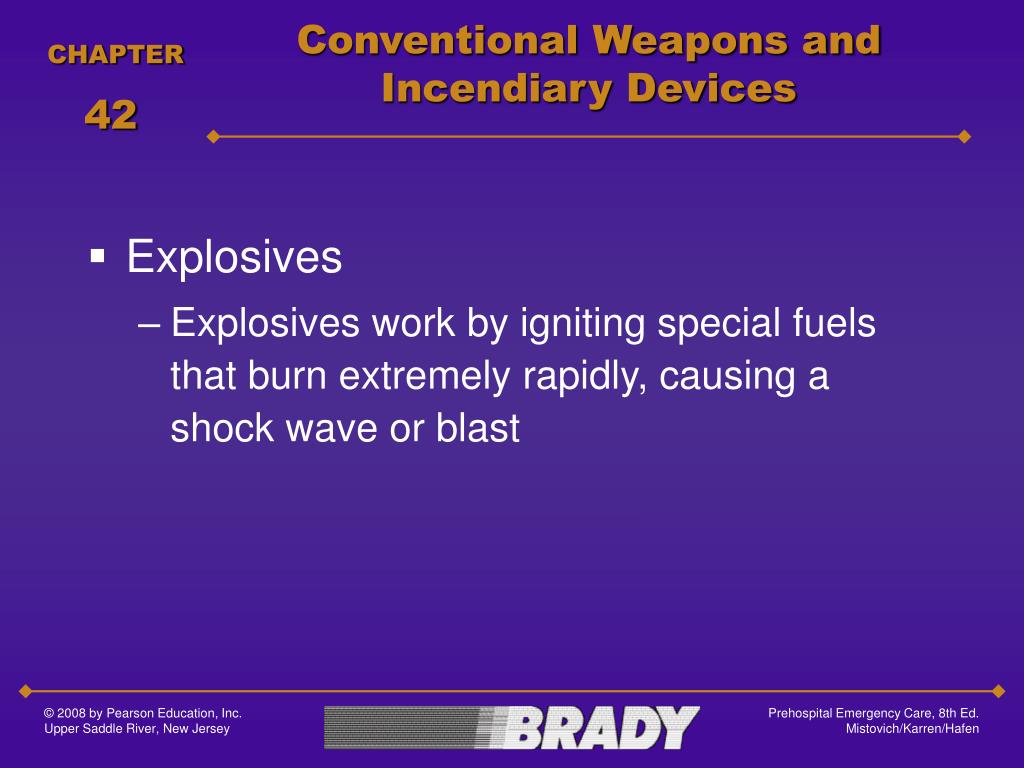 CHAPTER
42

Conventional Weapons and Incendiary Devices

▪ Explosives
– Explosives work by igniting special fuels that burn extremely rapidly, causing a shock wave or blast

© 2008 by Pearson Education, Inc.
Upper Saddle River, New Jersey

BRADY

Prehospital Emergency Care, 8th Ed.
Mistovich/Karren/Hafen